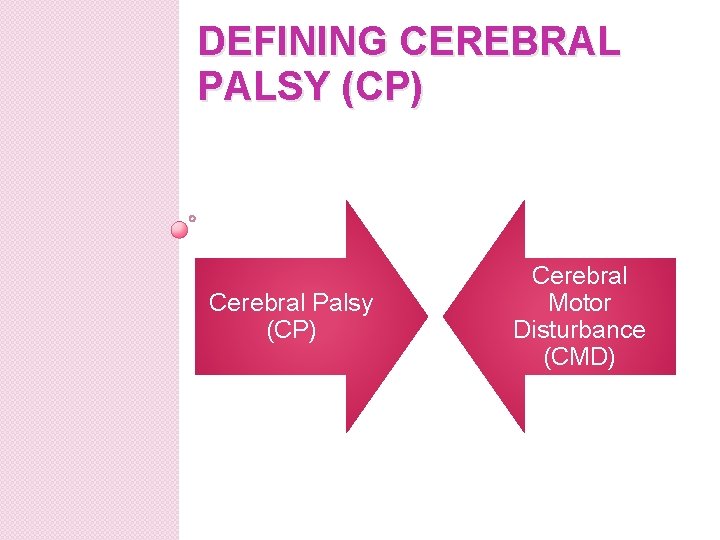 DEFINING CEREBRAL PALSY (CP)

Cerebral Palsy (CP)

Cerebral Motor Disturbance (CMD)